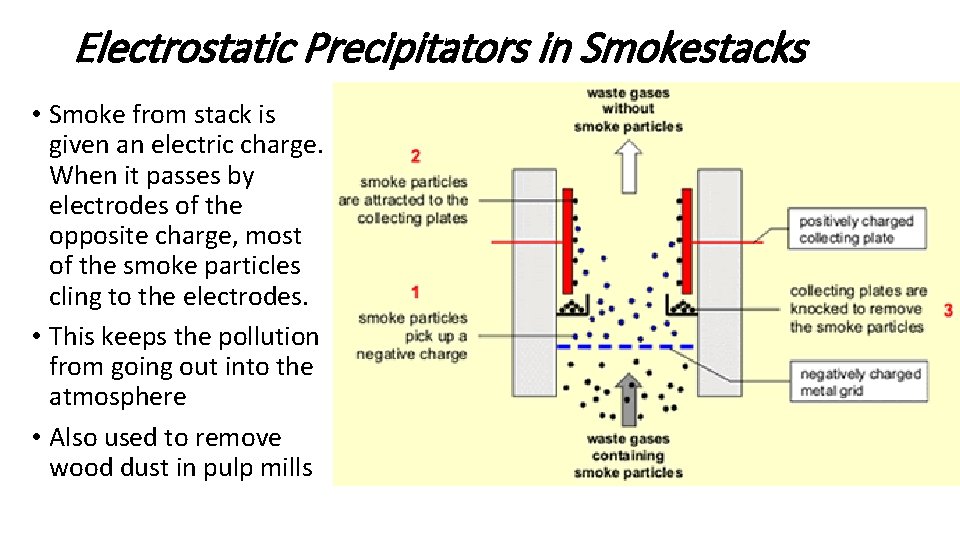 Electrostatic Precipitators in Smokestacks

• Smoke from stack is given an electric charge. When it passes by electrodes of the opposite charge, most of the smoke particles cling to the electrodes.

• This keeps the pollution from going out into the atmosphere

• Also used to remove wood dust in pulp mills

waste gases without smoke particles

2
smoke particles are attracted to the collecting plates

positively charged collecting plate

1
smoke particles pick up a negative charge

collecting plates are knocked to remove the smoke particles
3

negatively charged metal grid

waste gases containing smoke particles